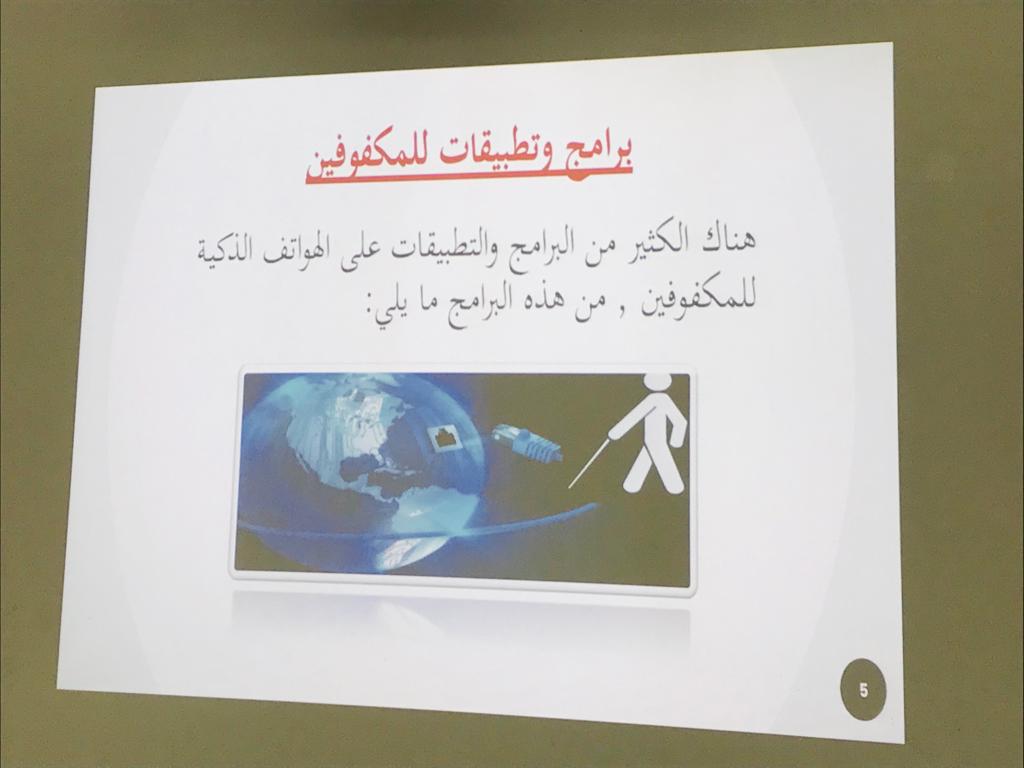 برامج وتطبيقات للمكفوفين

هناك الكثير من البرامج والتطبيقات على الهواتف الذكية للمكفوفين , من هذه البرامج ما يلي:

5